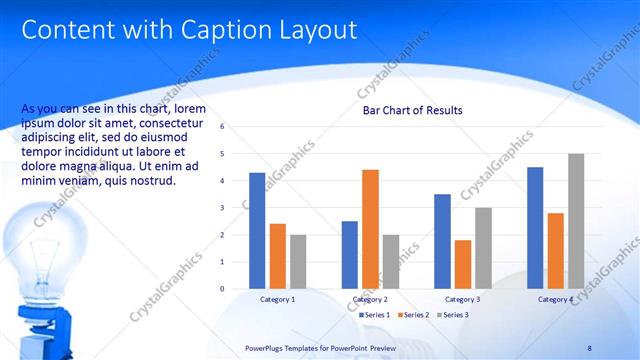 Content with Caption Layout

As you can see in this chart, lorem ipsum dolor sit amet, consectetur adipiscing elit, sed do eiusmod tempor incididunt ut labore et dolore magna aliqua. Ut enim ad minim veniam, quis nostrud.

Bar Chart of Results

6
5
4
3
2
1
0

Category 1
Category 2
Category 3
Category 4

Series 1 Series 2 Series 3

CrystalGraphics

PowerPlugs Templates for PowerPoint Preview

8